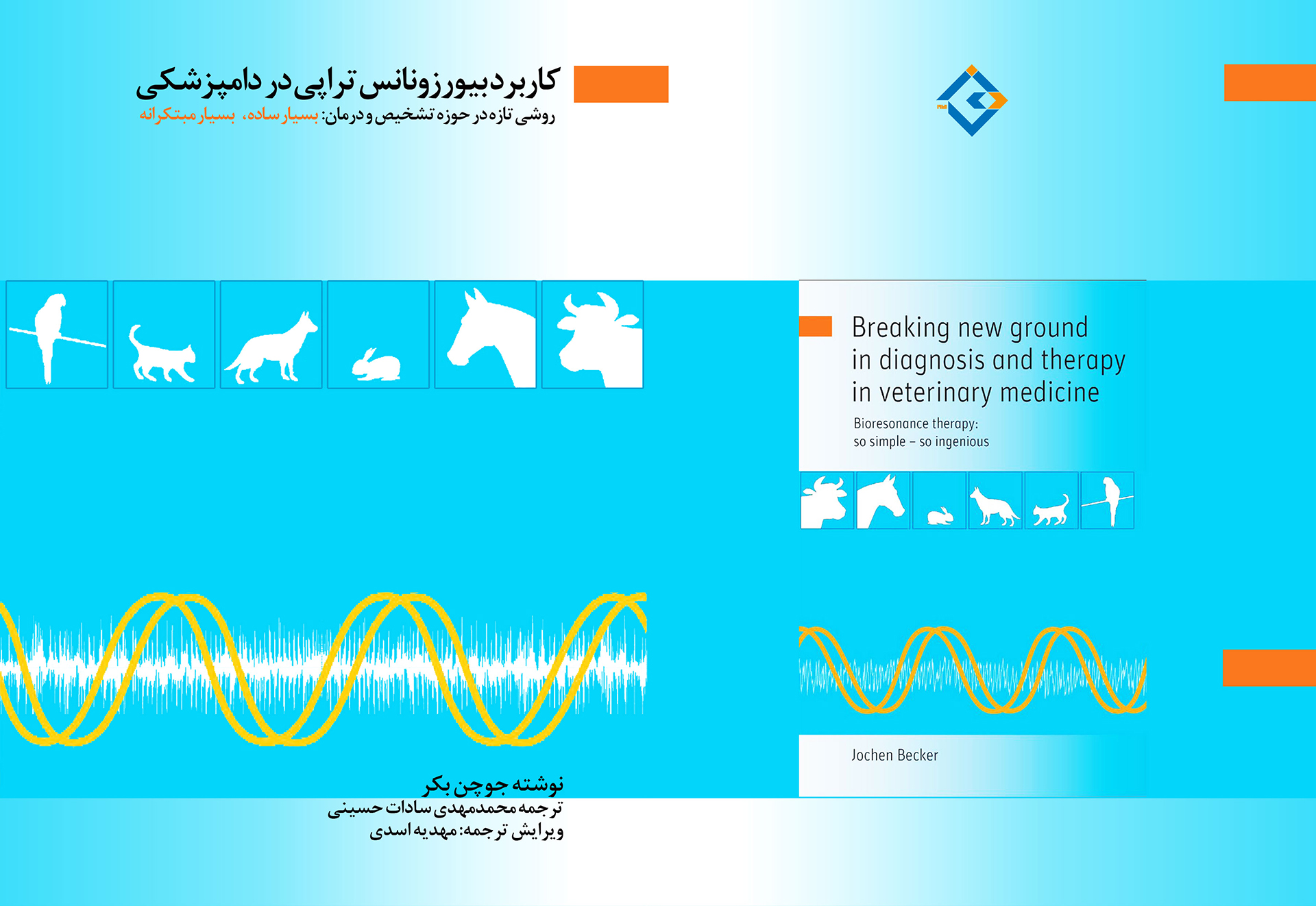 کاربرد بیورزونانس تراپی در دامپزشکی
روشی تازه در حوزه تشخیص و درمان: بسیار ساده، بسیار مبتکرانه

Breaking new ground in diagnosis and therapy in veterinary medicine

Bioresonance therapy: so simple – so ingenious

Jochen Becker

نوشته جوچن بکر
ترجمه محمدمهدی سادات حسینی
ویرایش ترجمه: مهدیه اسدی